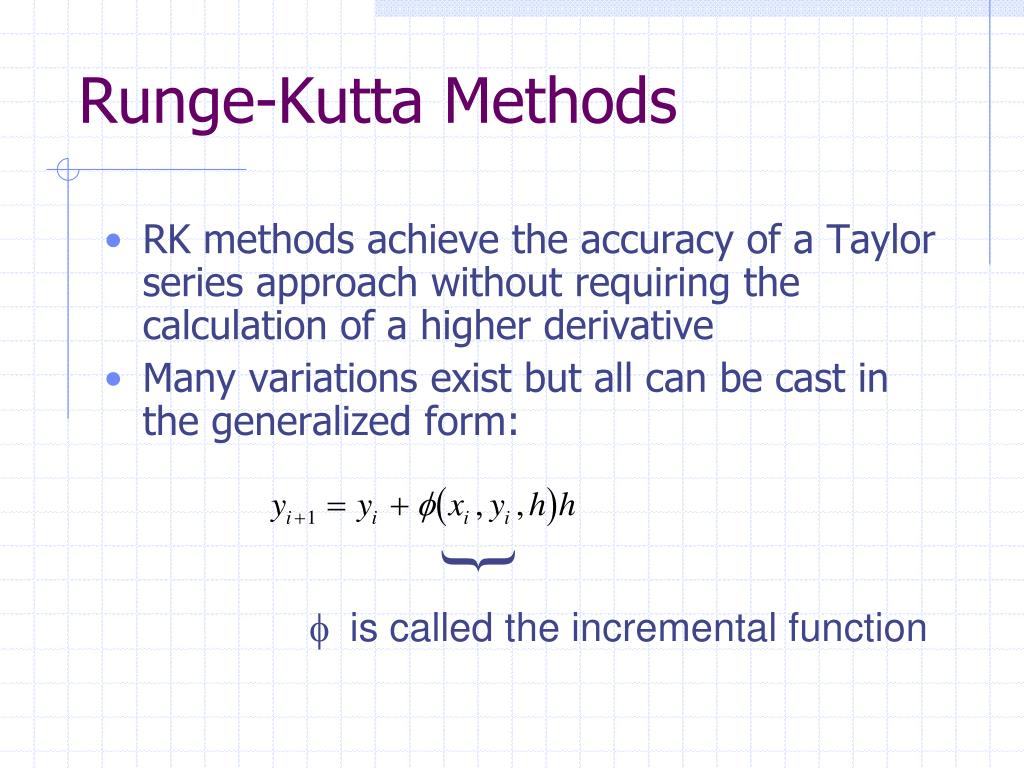 Runge-Kutta Methods

• RK methods achieve the accuracy of a Taylor series approach without requiring the calculation of a higher derivative
• Many variations exist but all can be cast in the generalized form:

$y_{i+1} = y_i + \phi(x_i, y_i, h)h$

$\phi$ is called the incremental function